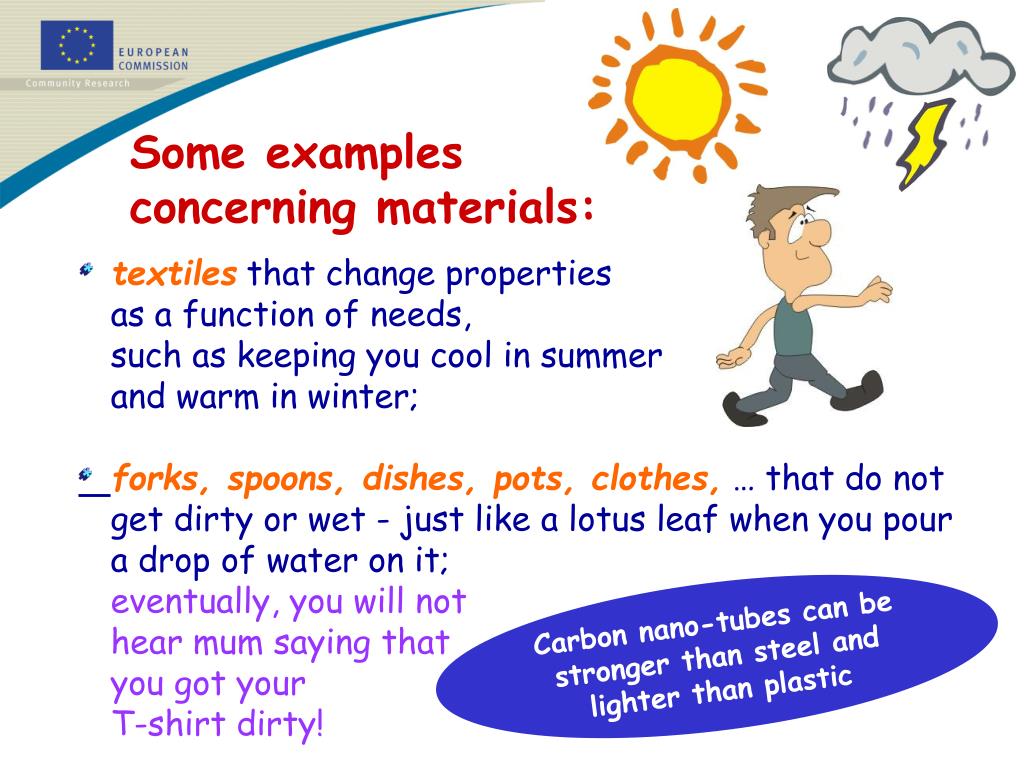 EUROPEAN COMMISSION
Community Research

Some examples concerning materials:

textiles that change properties as a function of needs, such as keeping you cool in summer and warm in winter;

forks, spoons, dishes, pots, clothes, … that do not get dirty or wet - just like a lotus leaf when you pour a drop of water on it; eventually, you will not hear mum saying that you got your T-shirt dirty!

Carbon nano-tubes can be stronger than steel and lighter than plastic